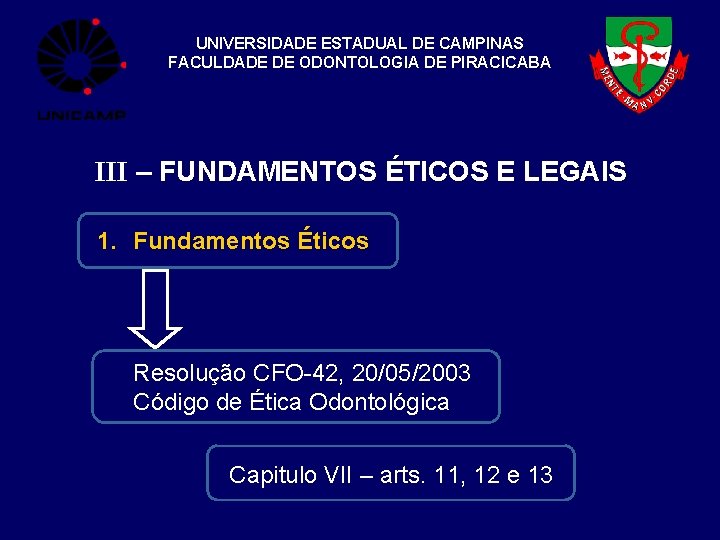 UNICAMP

UNIVERSIDADE ESTADUAL DE CAMPINAS
FACULDADE DE ODONTOLOGIA DE PIRACICABA

MENTE MANV CORDE

III – FUNDAMENTOS ÉTICOS E LEGAIS

1. Fundamentos Éticos

Resolução CFO-42, 20/05/2003
Código de Ética Odontológica

Capitulo VII – arts. 11, 12 e 13